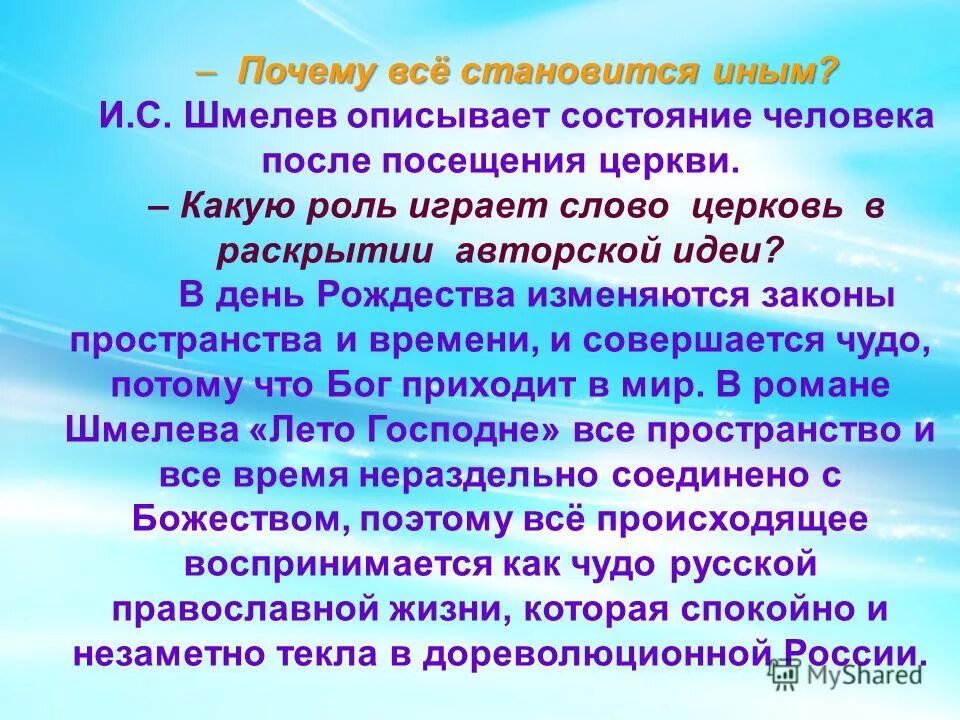 – Почему всё становится иным?

И.С. Шмелев описывает состояние человека после посещения церкви.

– Какую роль играет слово церковь в раскрытии авторской идеи?

В день Рождества изменяются законы пространства и времени, и совершается чудо, потому что Бог приходит в мир. В романе Шмелева «Лето Господне» все пространство и все время нераздельно соединено с Божеством, поэтому всё происходящее воспринимается как чудо русской православной жизни, которая спокойно и незаметно текла в дореволюционной России.

MyShared